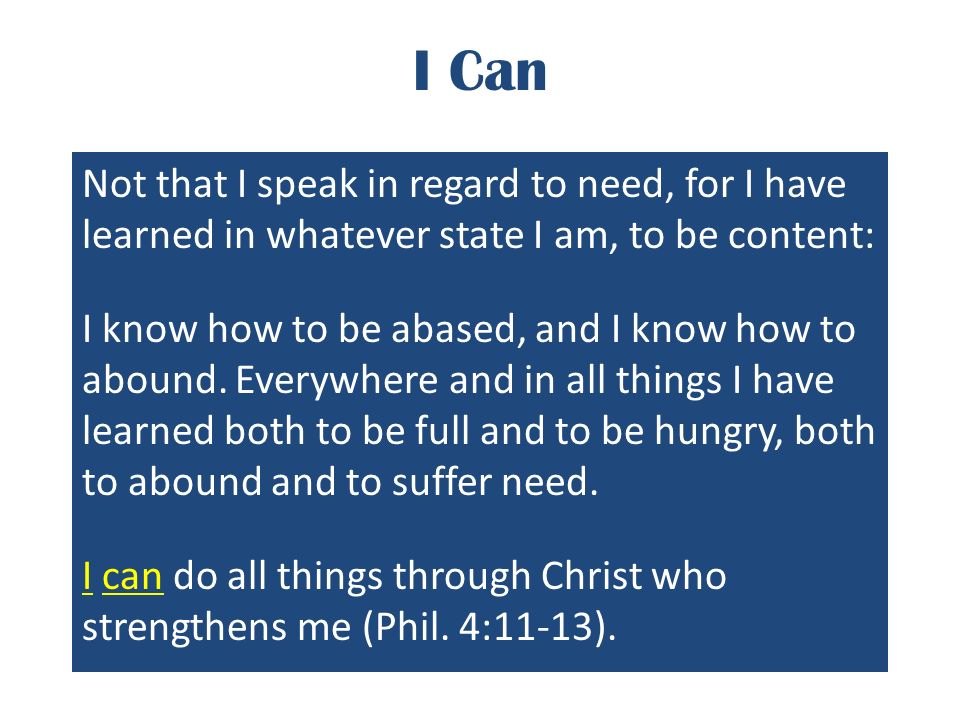 I Can

Not that I speak in regard to need, for I have learned in whatever state I am, to be content:

I know how to be abased, and I know how to abound. Everywhere and in all things I have learned both to be full and to be hungry, both to abound and to suffer need.

I can do all things through Christ who strengthens me (Phil. 4:11-13).